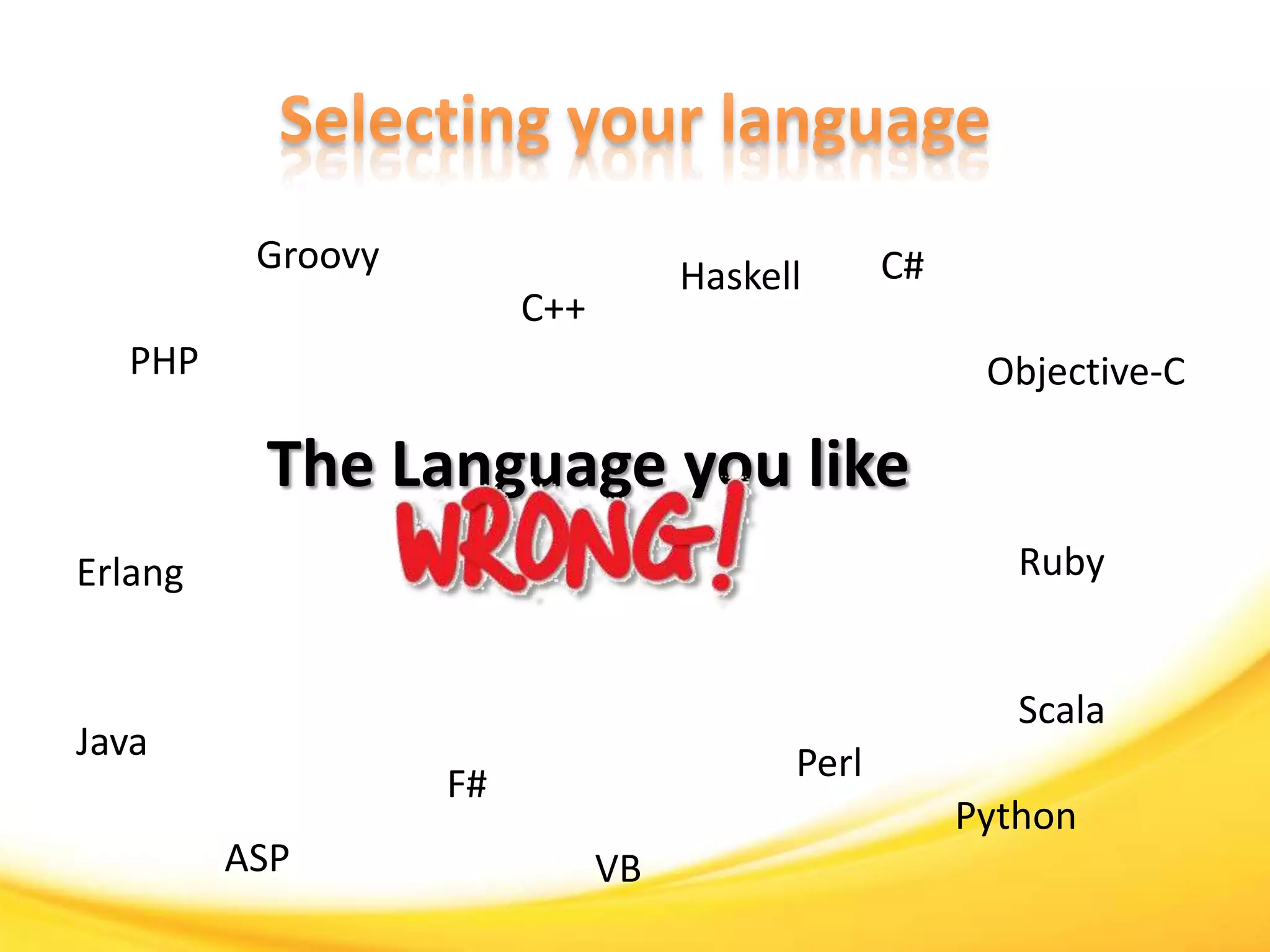 Selecting your language

Groovy

Haskell

C#

C++

PHP

Objective-C

The Language you like

WRONG!

Erlang

Ruby

Scala

Java

Perl

F#

Python

ASP

VB